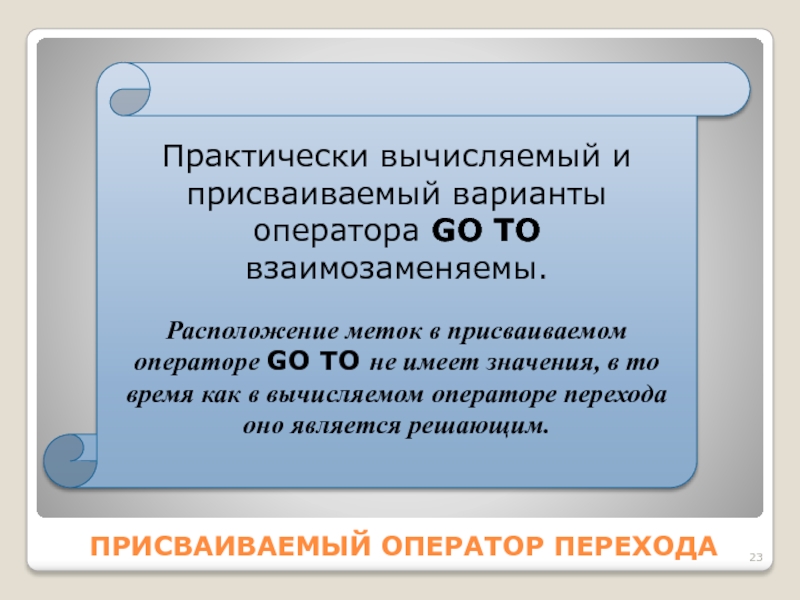 Практически вычисляемый и присваиваемый варианты оператора GO TO взаимозаменяемы.

Расположение меток в присваиваемом операторе GO TO не имеет значения, в то время как в вычисляемом операторе перехода оно является решающим.

ПРИСВАИВАЕМЫЙ ОПЕРАТОР ПЕРЕХОДА

23